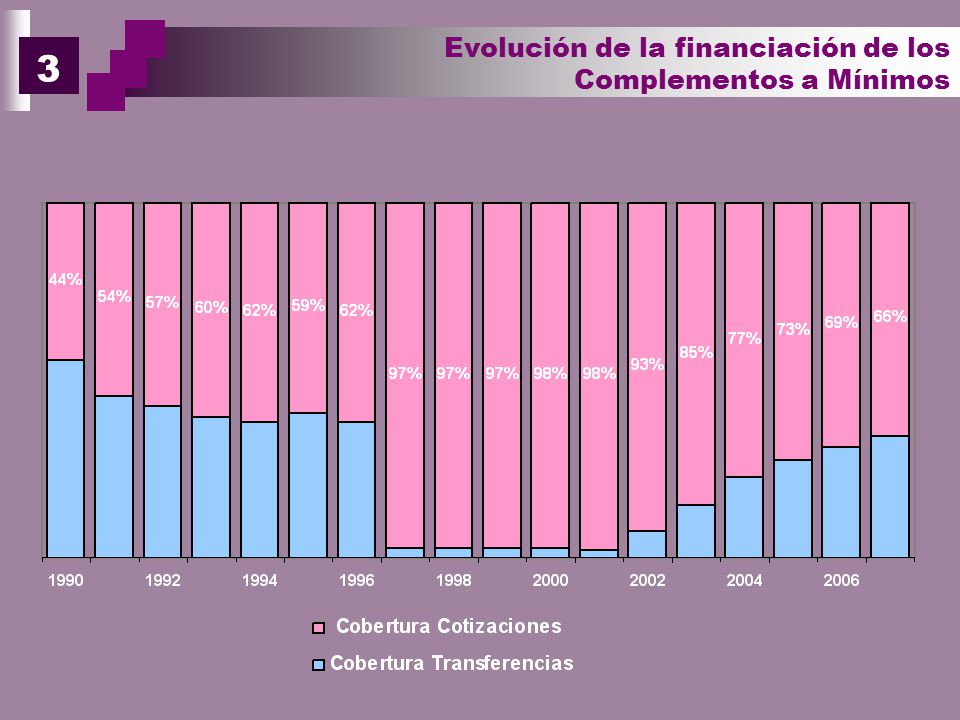 3

Evolución de la financiación de los Complementos a Mínimos

44%
54%
57%
60%
62%
59%
62%
97%
97%
97%
98%
98%
93%
85%
77%
73%
69%
66%

1990
1992
1994
1996
1998
2000
2002
2004
2006

Cobertura Cotizaciones
Cobertura Transferencias